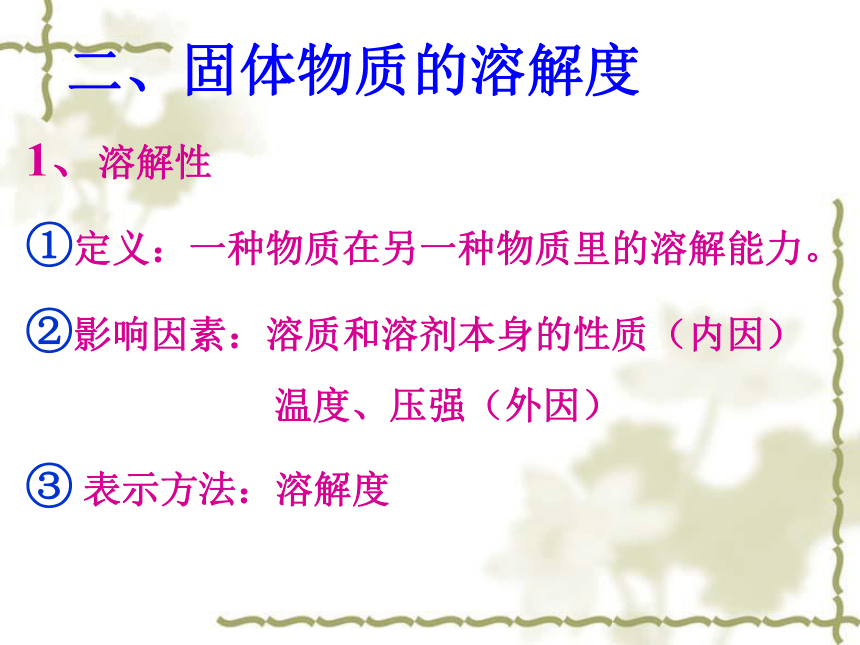 二、固体物质的溶解度

1、溶解性

①定义：一种物质在另一种物质里的溶解能力。

②影响因素：溶质和溶剂本身的性质（内因）
温度、压强（外因）

③ 表示方法：溶解度